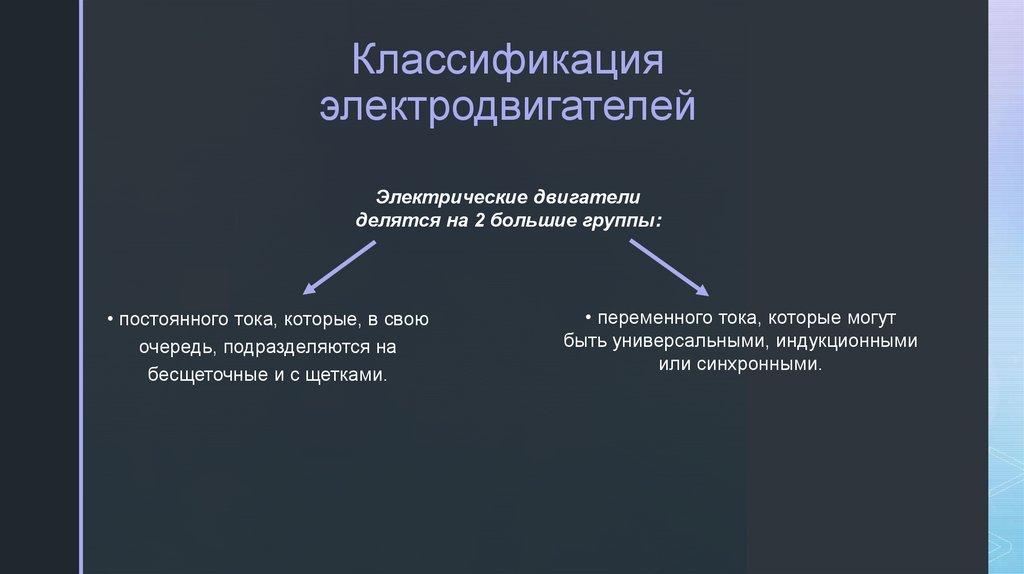 Классификация электродвигателей

Электрические двигатели делятся на 2 большие группы:

• постоянного тока, которые, в свою очередь, подразделяются на бесщеточные и с щетками.

• переменного тока, которые могут быть универсальными, индукционными или синхронными.